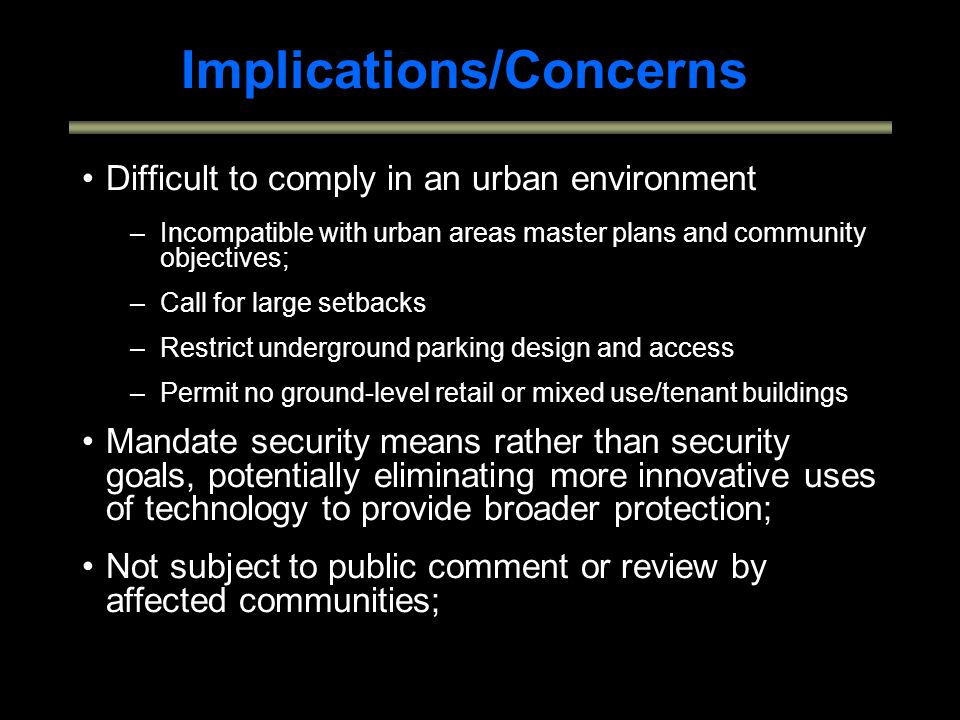 Implications/Concerns

• Difficult to comply in an urban environment

– Incompatible with urban areas master plans and community objectives;

– Call for large setbacks

– Restrict underground parking design and access

– Permit no ground-level retail or mixed use/tenant buildings

• Mandate security means rather than security goals, potentially eliminating more innovative uses of technology to provide broader protection;

• Not subject to public comment or review by affected communities;